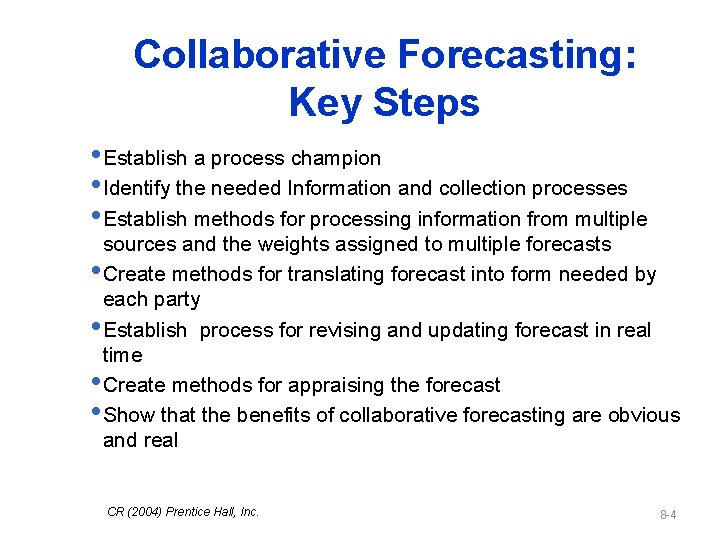 Collaborative Forecasting: Key Steps

• Establish a process champion
• Identify the needed Information and collection processes
• Establish methods for processing information from multiple sources and the weights assigned to multiple forecasts
• Create methods for translating forecast into form needed by each party
• Establish process for revising and updating forecast in real time
• Create methods for appraising the forecast
• Show that the benefits of collaborative forecasting are obvious and real

CR (2004) Prentice Hall, Inc.

8-4